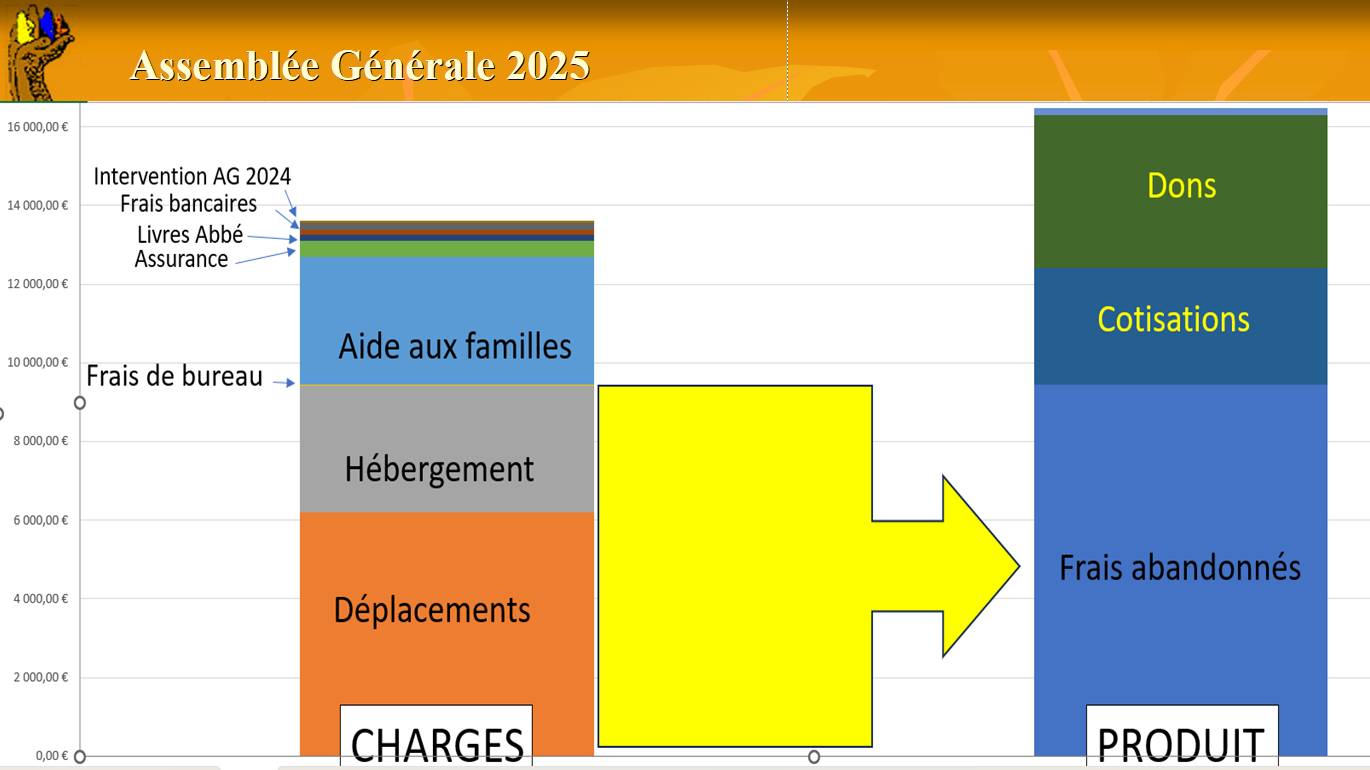 Assemblée Générale 2025

16 000,00 €
14 000,00 €
12 000,00 €
10 000,00 €
8 000,00 €
6 000,00 €
4 000,00 €
2 000,00 €
0,00 €

Intervention AG 2024
Frais bancaires
Livres Abbé
Assurance
Aide aux familles
Frais de bureau
Hébergement
Déplacements
CHARGES

Dons
Cotisations
Frais abandonnés
PRODUIT